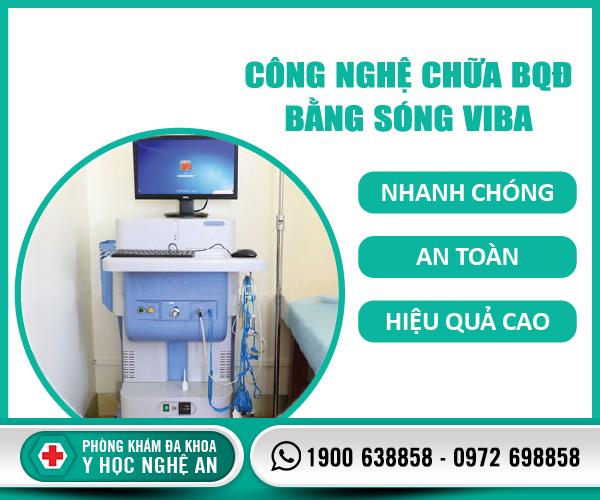 CÔNG NGHỆ CHỮA BQĐ BẰNG SÓNG VIBA

NHANH CHÓNG

AN TOÀN

HIỆU QUẢ CAO

PHÒNG KHÁM ĐA KHOA
Y HỌC NGHỆ AN

1900 638858 - 0972 698858